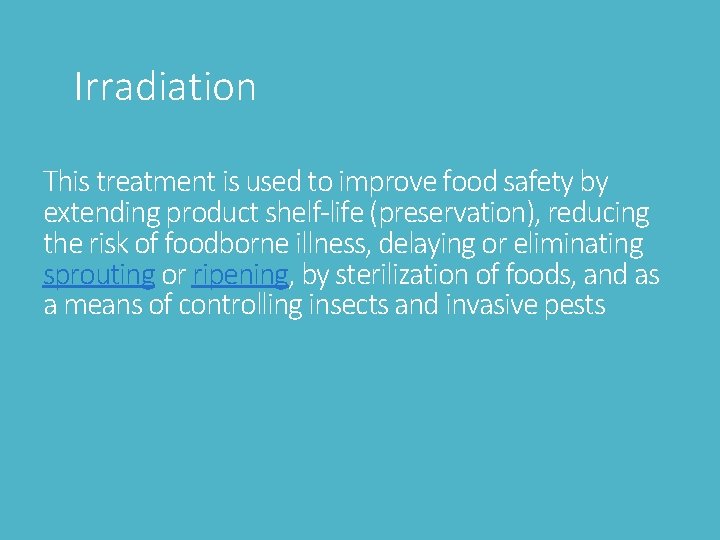 Irradiation

This treatment is used to improve food safety by extending product shelf-life (preservation), reducing the risk of foodborne illness, delaying or eliminating sprouting or ripening, by sterilization of foods, and as a means of controlling insects and invasive pests